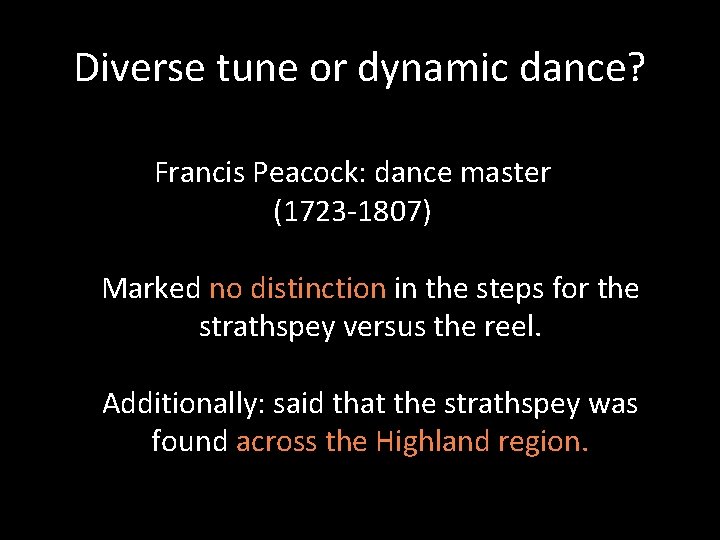 Diverse tune or dynamic dance?

Francis Peacock: dance master (1723-1807)

Marked no distinction in the steps for the strathspey versus the reel.

Additionally: said that the strathspey was found across the Highland region.